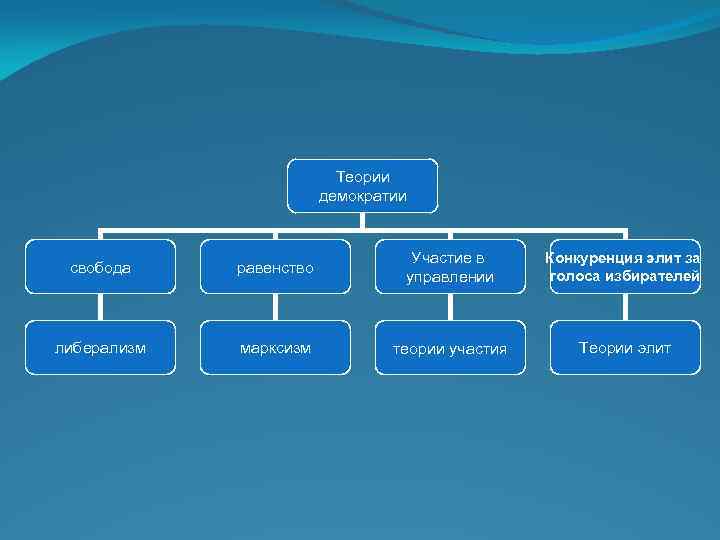 Теории демократии

свобода

равенство

Участие в управлении

Конкуренция элит за голоса избирателей

либерализм

марксизм

теории участия

Теории элит